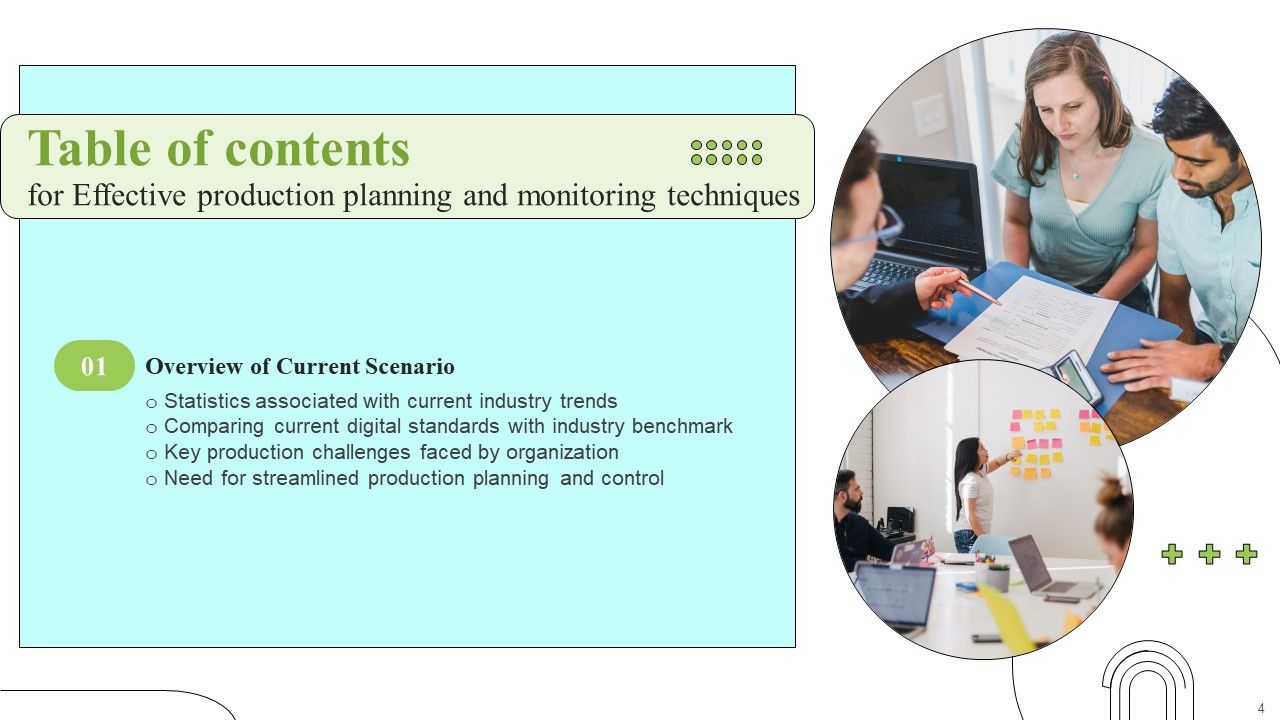 Table of contents
for Effective production planning and monitoring techniques

01
Overview of Current Scenario
o Statistics associated with current industry trends
o Comparing current digital standards with industry benchmark
o Key production challenges faced by organization
o Need for streamlined production planning and control

4